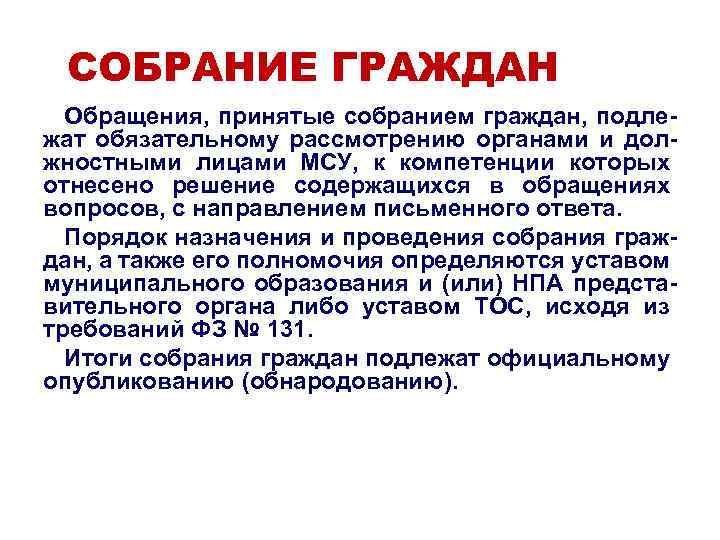 СОБРАНИЕ ГРАЖДАН

Обращения, принятые собранием граждан, подлежат обязательному рассмотрению органами и должностными лицами МСУ, к компетенции которых отнесено решение содержащихся в обращениях вопросов, с направлением письменного ответа.

Порядок назначения и проведения собрания граждан, а также его полномочия определяются уставом муниципального образования и (или) НПА представительного органа либо уставом ТОС, исходя из требований ФЗ № 131.

Итоги собрания граждан подлежат официальному опубликованию (обнародованию).